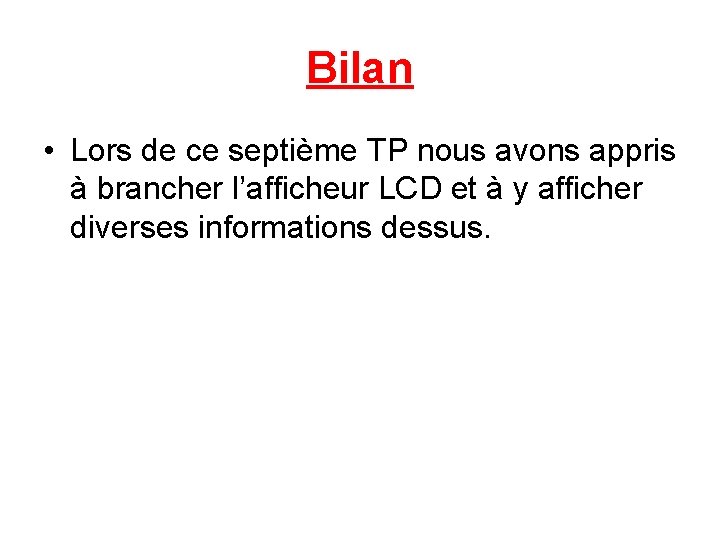 Bilan

• Lors de ce septième TP nous avons appris à brancher l’afficheur LCD et à y afficher diverses informations dessus.